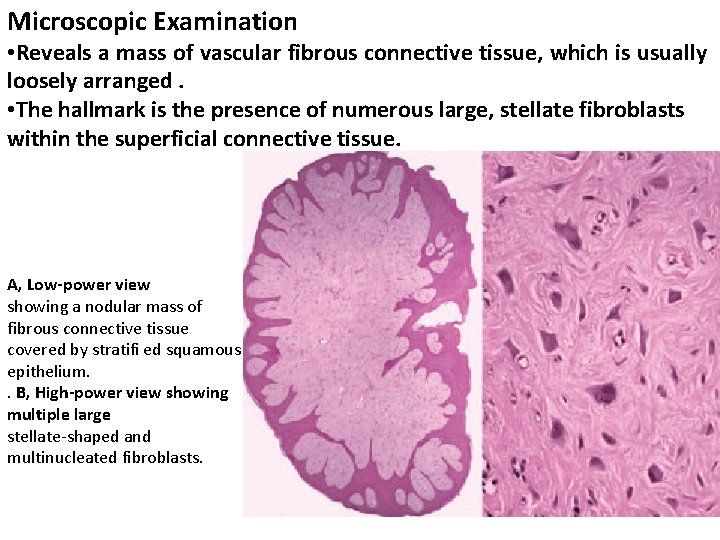 Microscopic Examination
•Reveals a mass of vascular fibrous connective tissue, which is usually loosely arranged .
•The hallmark is the presence of numerous large, stellate fibroblasts within the superficial connective tissue.

A, Low-power view
showing a nodular mass of fibrous connective tissue covered by stratifi ed squamous epithelium.
. B, High-power view showing multiple large
stellate-shaped and multinucleated fibroblasts.